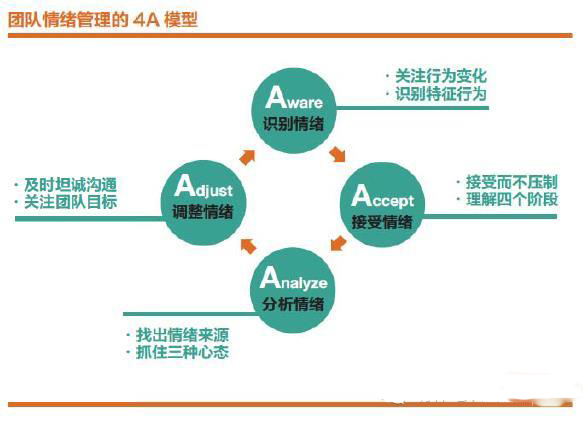 团队情绪管理的 4A 模型

Aware
识别情绪

· 关注行为变化
· 识别特征行为

Accept
接受情绪

· 接受而不压制
· 理解四个阶段

Analyze
分析情绪

· 找出情绪来源
· 抓住三种心态

Adjust
调整情绪

· 及时坦诚沟通
· 关注团队目标